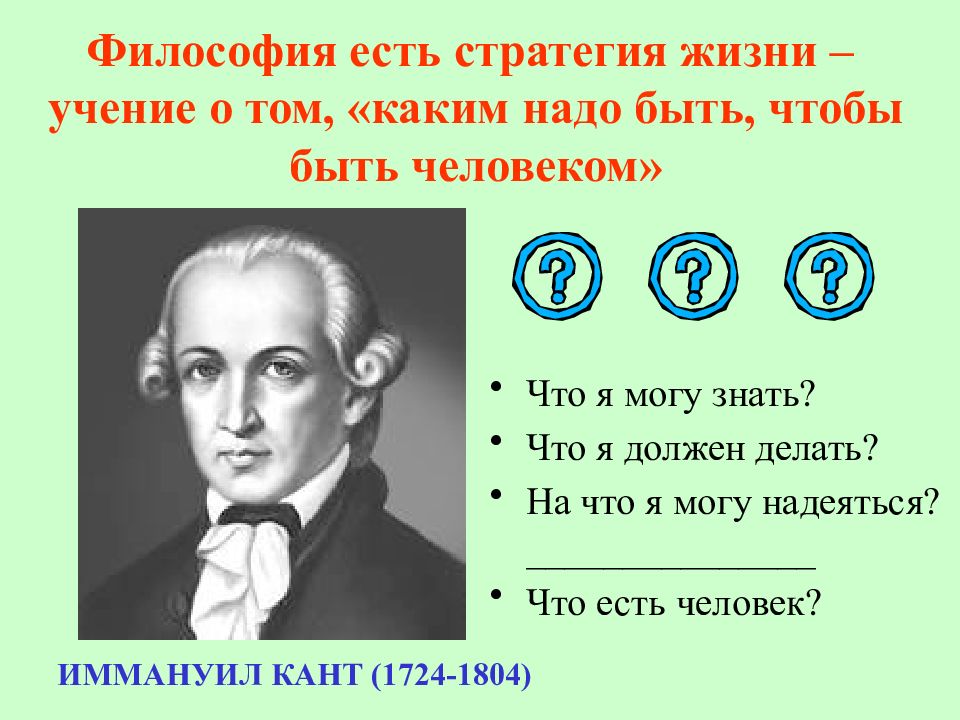 Философия есть стратегия жизни – учение о том, «каким надо быть, чтобы быть человеком»

?

?

?

• Что я могу знать?
• Что я должен делать?
• На что я могу надеяться?
________________
• Что есть человек?

ИММАНУИЛ КАНТ (1724-1804)